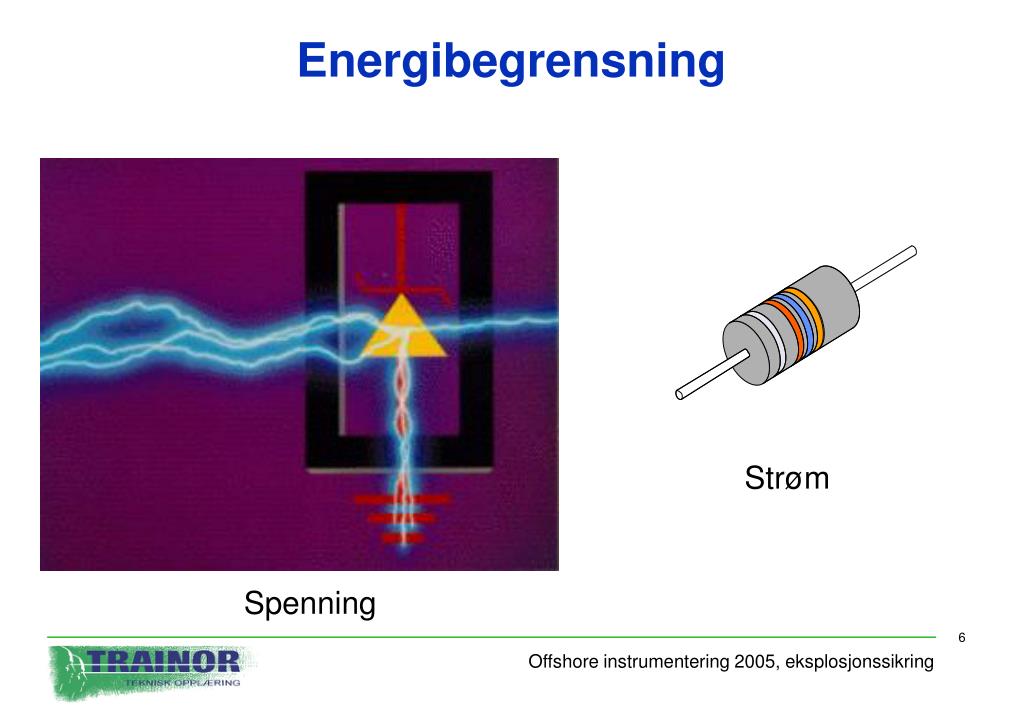 Energibegrensning

Strøm

Spenning

6

TRAINOR
TEKNISK OPPLÆRING

Offshore instrumentering 2005, eksplosjonssikring